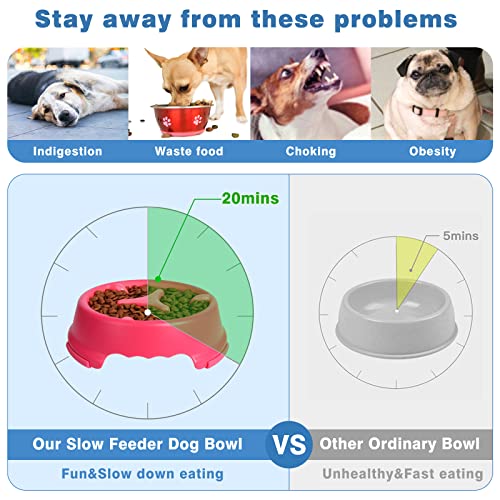 Stay away from these problems

Indigestion

Waste food

Choking

Obesity

20mins

5mins

Our Slow Feeder Dog Bowl

VS

Other Ordinary Bowl

Fun&Slow down eating

Unhealthy&Fast eating